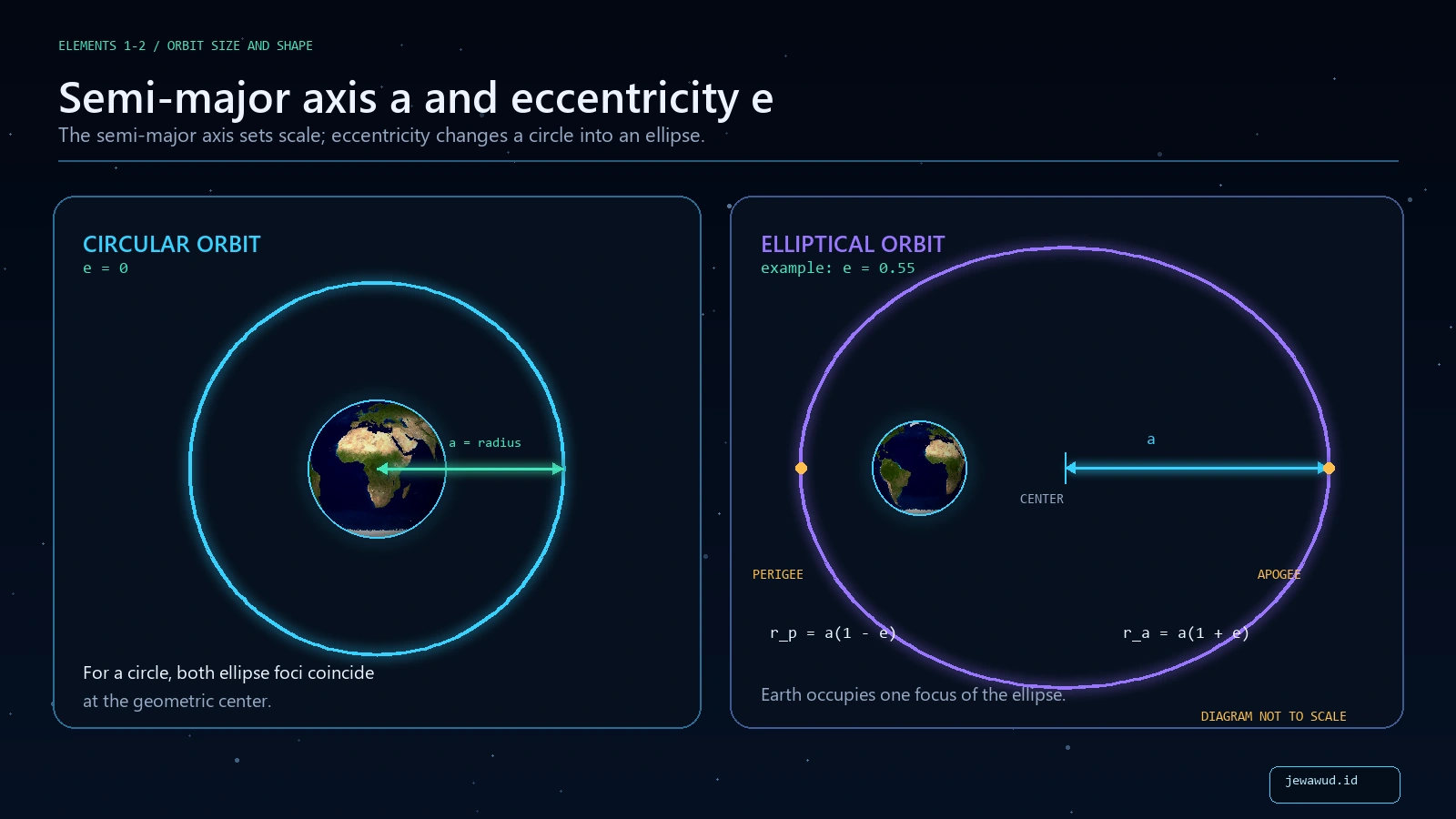 ELEMENTS 1-2 / ORBIT SIZE AND SHAPE

Semi-major axis a and eccentricity e

The semi-major axis sets scale; eccentricity changes a circle into an ellipse.

CIRCULAR ORBIT
e = 0

a = radius

For a circle, both ellipse foci coincide at the geometric center.

ELLIPTICAL ORBIT
example: e = 0.55

a

CENTER

PERIGEE

APOGEE

r_p = a(1 - e)

r_a = a(1 + e)

Earth occupies one focus of the ellipse.

DIAGRAM NOT TO SCALE

jewawud.id